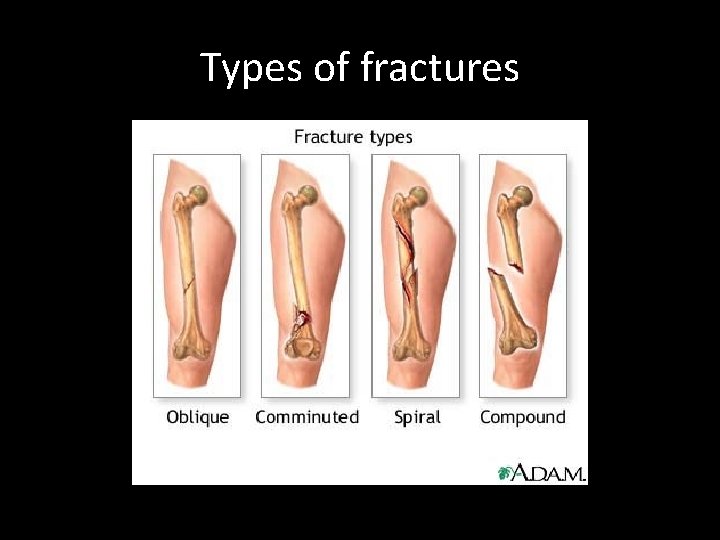 Types of fractures

Fracture types

Oblique Comminuted Spiral Compound

A.D.A.M.